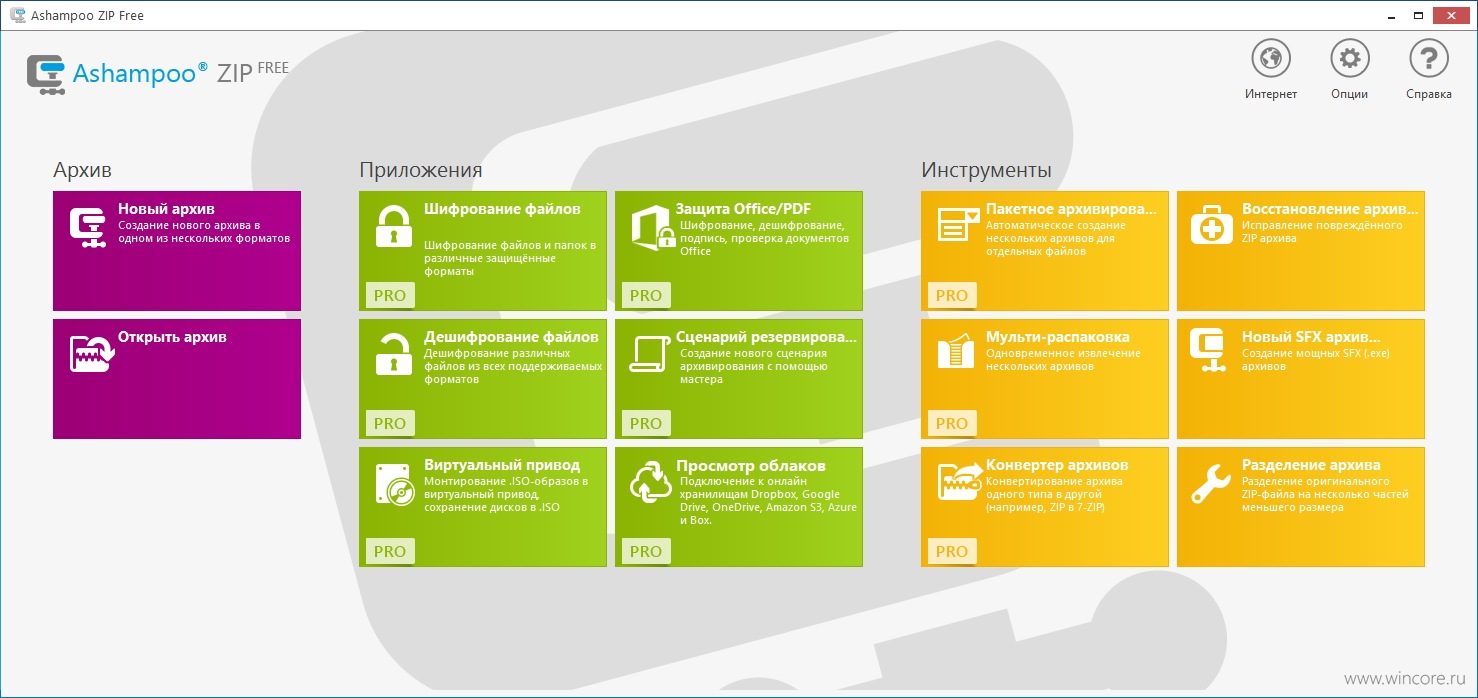 Ashampoo ZIP Free

Ashampoo® ZIP FREE

Интернет
Опции
Справка

Архив

Новый архив
Создание нового архива в одном из нескольких форматов

Открыть архив

Приложения

Шифрование файлов
Шифрование файлов и папок в различные защищённые форматы
PRO

Защита Office/PDF
Шифрование, дешифрование, подпись, проверка документов Office
PRO

Дешифрование файлов
Дешифрование различных файлов из всех поддерживаемых форматов
PRO

Сценарий резервирова...
Создание нового сценария архивирования с помощью мастера
PRO

Виртуальный привод
Монтирование .ISO-образов в виртуальный привод, сохранение дисков в .ISO
PRO

Просмотр облаков
Подключение к онлайн хранилищам Dropbox, Google Drive, OneDrive, Amazon S3, Azure и Box.
PRO

Инструменты

Пакетное архивирова...
Автоматическое создание нескольких архивов для отдельных файлов
PRO

Восстановление архив...
Исправление повреждённого ZIP архива

Мульти-распаковка
Одновременное извлечение нескольких архивов
PRO

Новый SFX архив...
Создание мощных SFX (.exe) архивов

Конвертер архивов
Конвертирование архива одного типа в другой (например, ZIP в 7-ZIP)
PRO

Разделение архива
Разделение оригинального ZIP-файла на несколько частей меньшего размера

www.wincore.ru